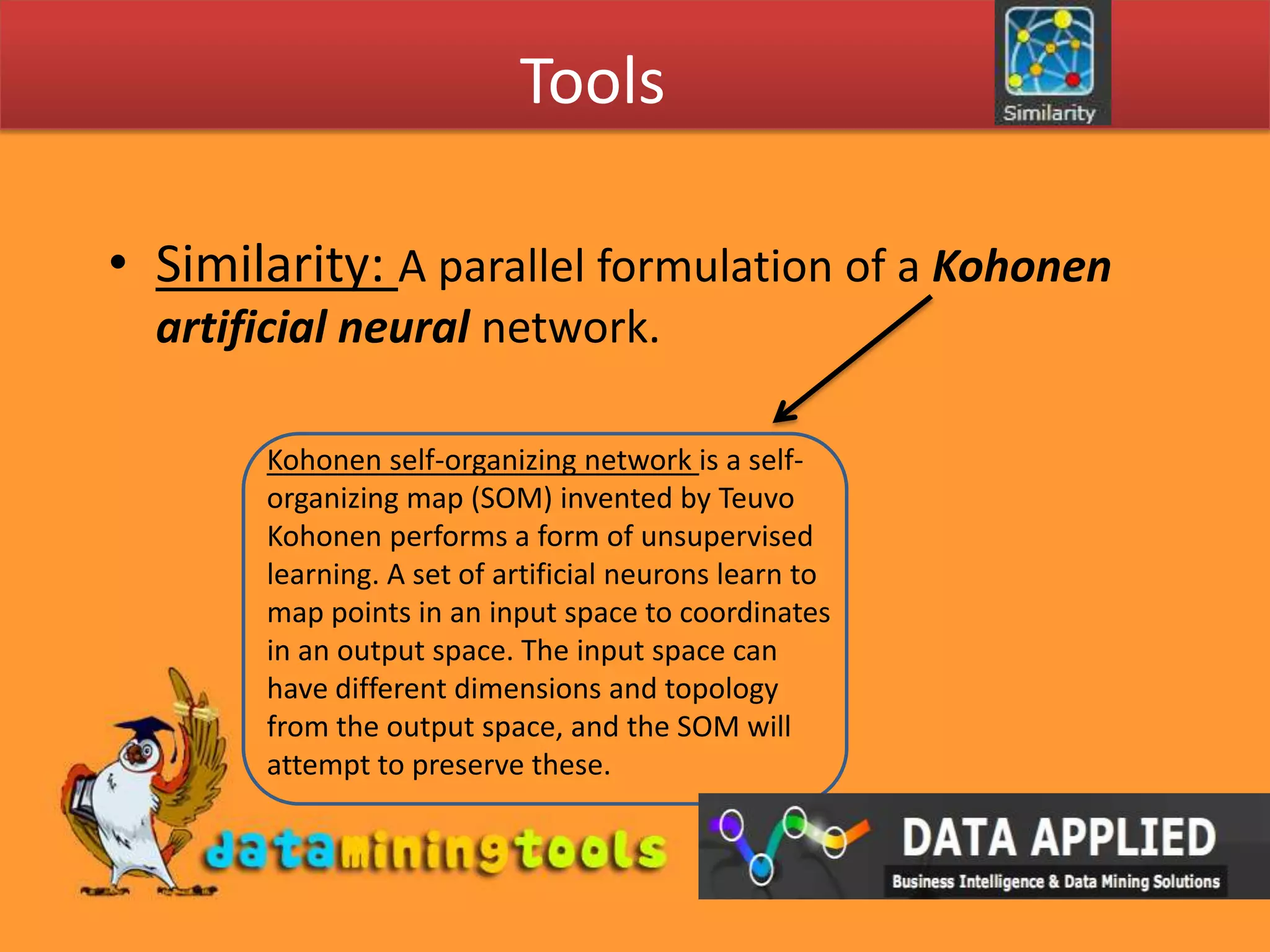 Tools

Similarity

• Similarity: A parallel formulation of a Kohonen artificial neural network.

Kohonen self-organizing network is a self-organizing map (SOM) invented by Teuvo Kohonen performs a form of unsupervised learning. A set of artificial neurons learn to map points in an input space to coordinates in an output space. The input space can have different dimensions and topology from the output space, and the SOM will attempt to preserve these.

dataminingtools

DATA APPLIED
Business Intelligence & Data Mining Solutions